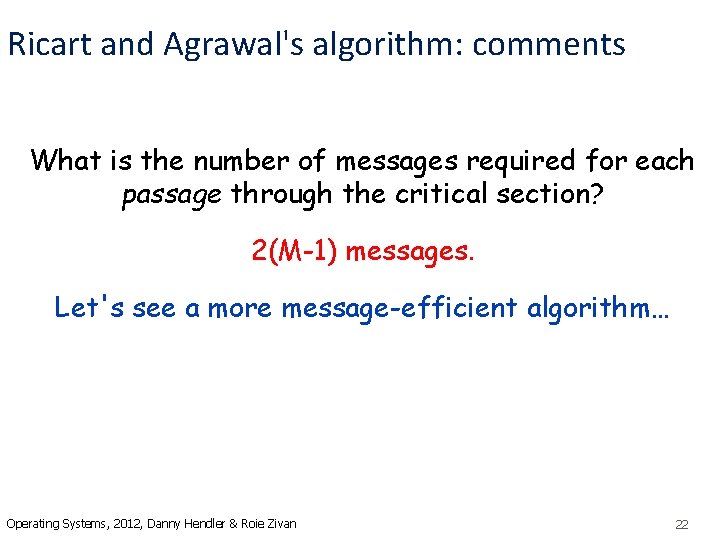 Ricart and Agrawal's algorithm: comments

What is the number of messages required for each passage through the critical section?

2(M-1) messages.

Let's see a more message-efficient algorithm…

Operating Systems, 2012, Danny Hendler & Roie Zivan

22